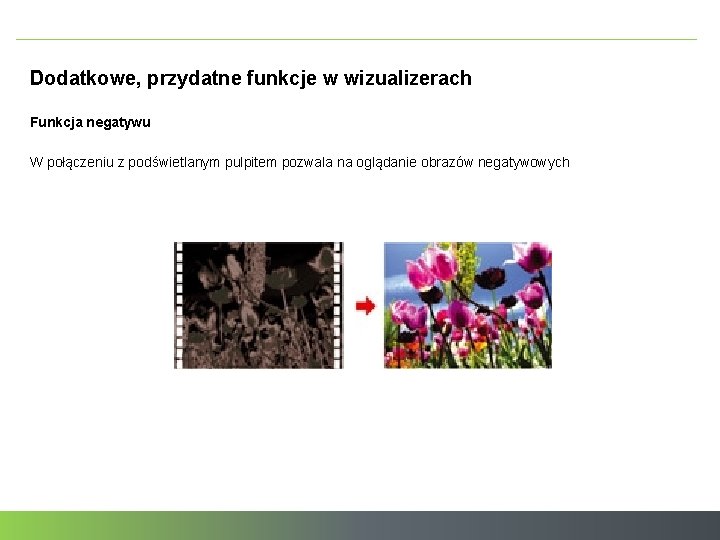 Dodatkowe, przydatne funkcje w wizualizerach

Funkcja negatywu

W połączeniu z podświetlanym pulpitem pozwala na oglądanie obrazów negatywowych